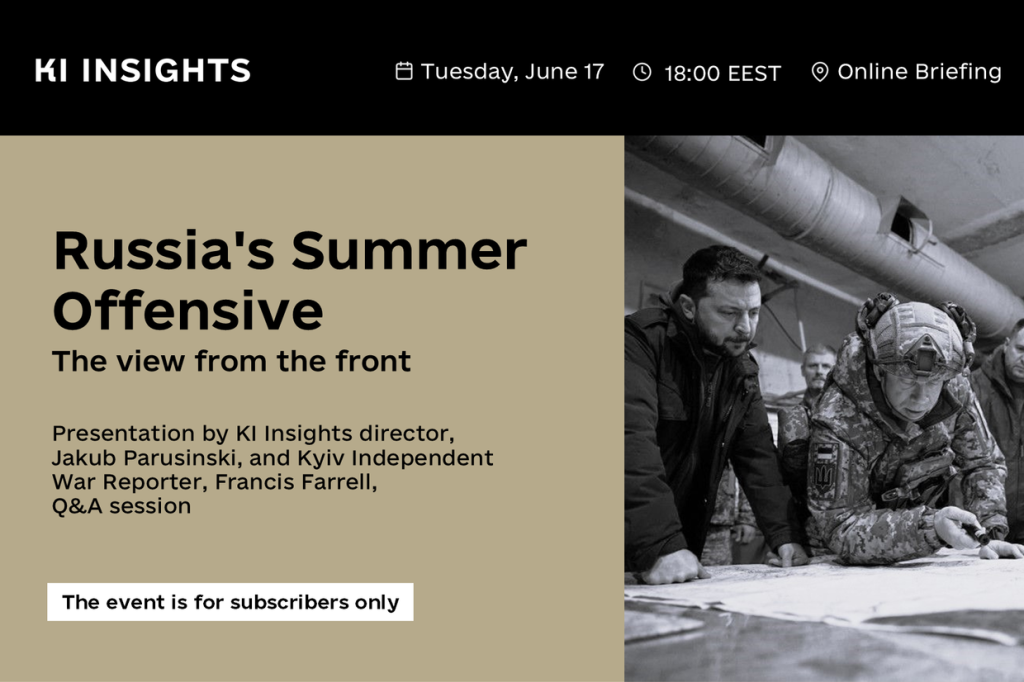 KI INSIGHTS

Tuesday, June 17 18:00 EEST Online Briefing

Russia's Summer Offensive

The view from the front

Presentation by KI Insights director, Jakub Parusinski, and Kyiv Independent War Reporter, Francis Farrell, Q&A session

The event is for subscribers only